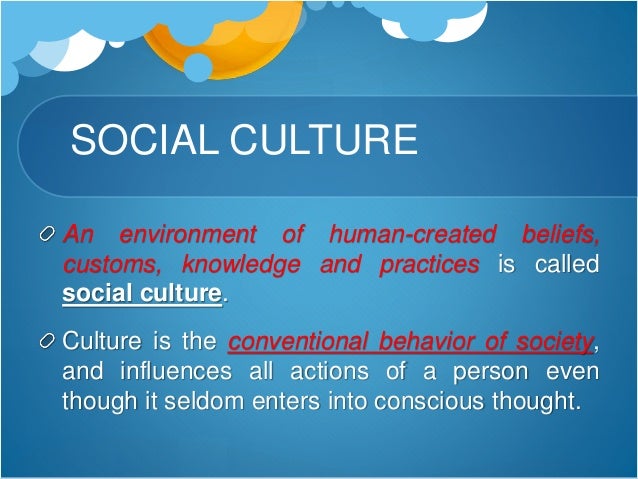 SOCIAL CULTURE

An environment of human-created beliefs, customs, knowledge and practices is called social culture.

Culture is the conventional behavior of society, and influences all actions of a person even though it seldom enters into conscious thought.